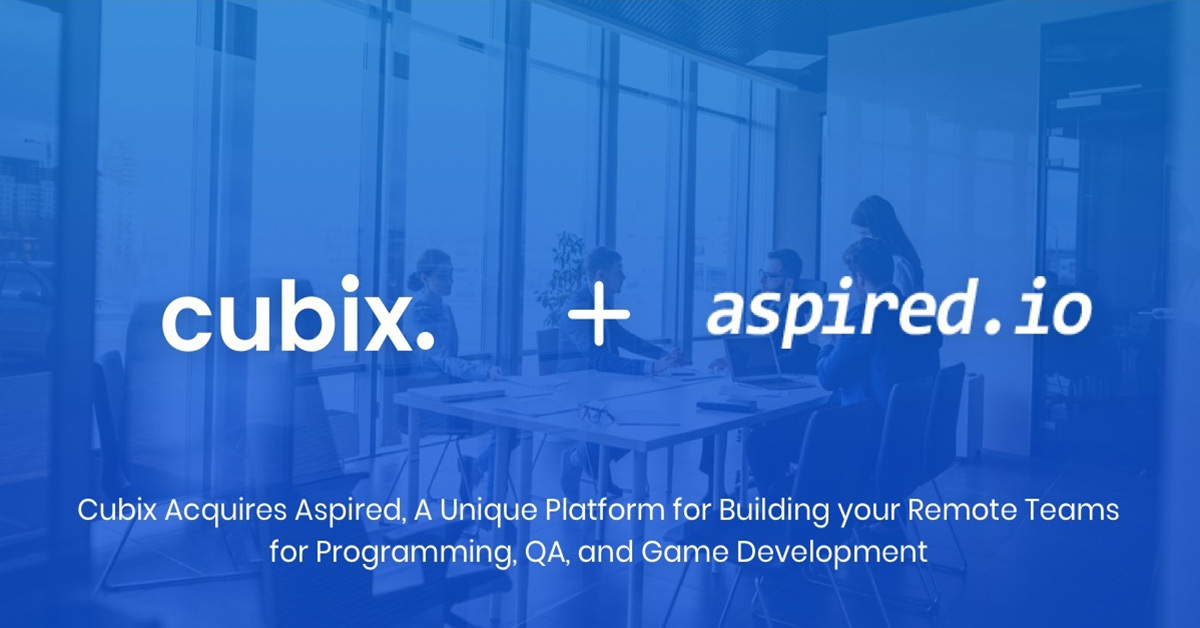 cubix. + aspired.io

Cubix Acquires Aspired, A Unique Platform for Building your Remote Teams for Programming, QA, and Game Development